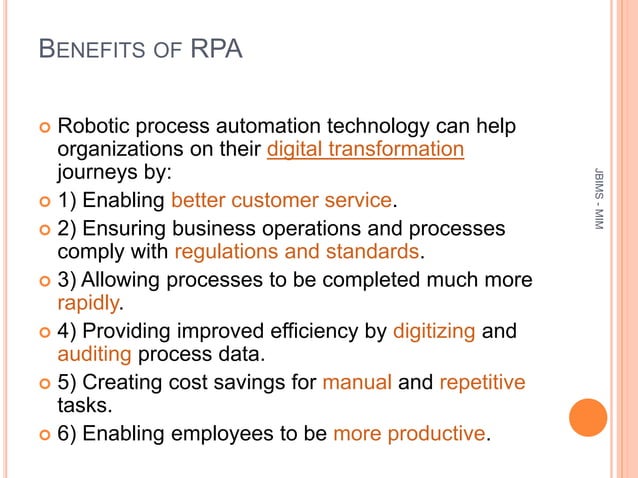 BENEFITS OF RPA

Robotic process automation technology can help organizations on their digital transformation journeys by:

1) Enabling better customer service.

2) Ensuring business operations and processes comply with regulations and standards.

3) Allowing processes to be completed much more rapidly.

4) Providing improved efficiency by digitizing and auditing process data.

5) Creating cost savings for manual and repetitive tasks.

6) Enabling employees to be more productive.

JBIMS - MIM